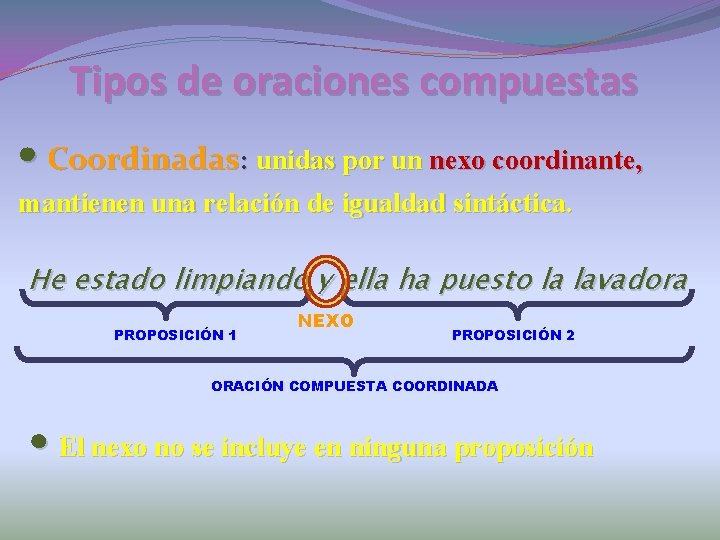 Tipos de oraciones compuestas

• Coordinadas: unidas por un nexo coordinante, mantienen una relación de igualdad sintáctica.

He estado limpiando y ella ha puesto la lavadora

PROPOSICIÓN 1

NEXO

PROPOSICIÓN 2

ORACIÓN COMPUESTA COORDINADA

• El nexo no se incluye en ninguna proposición